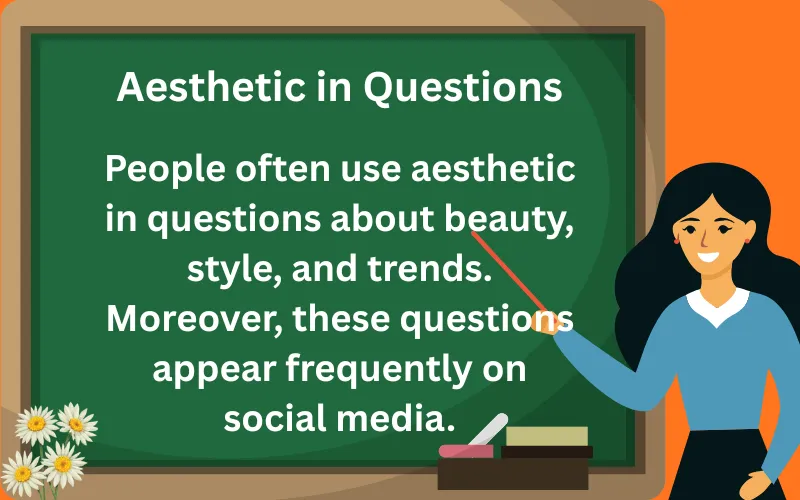 Aesthetic in Questions

People often use aesthetic in questions about beauty, style, and trends. Moreover, these questions appear frequently on social media.